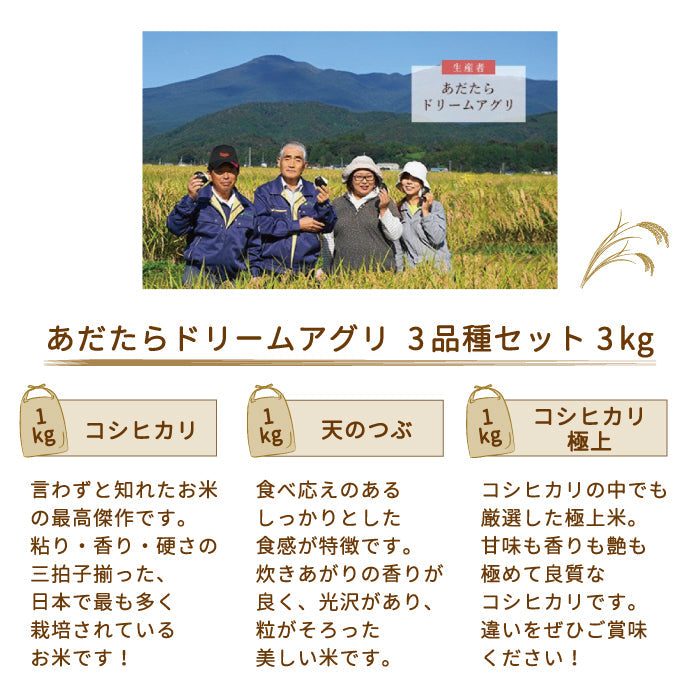 生産者
あだたら
ドリームアグリ

あだたらドリームアグリ 3品種セット 3kg

1 kg
コシヒカリ

言わずと知れたお米の最高傑作です。粘り・香り・硬さの三拍子揃った、日本で最も多く栽培されているお米です！

1 kg
天のつぶ

食べ応えのあるしっかりとした食感が特徴です。炊きあがりの香りが良く、光沢があり、粒がそろった美しい米です。

1 kg
コシヒカリ
極上

コシヒカリの中でも厳選した極上米。甘味も香りも艶も極めて良質なコシヒカリです。違いをぜひご賞味ください！